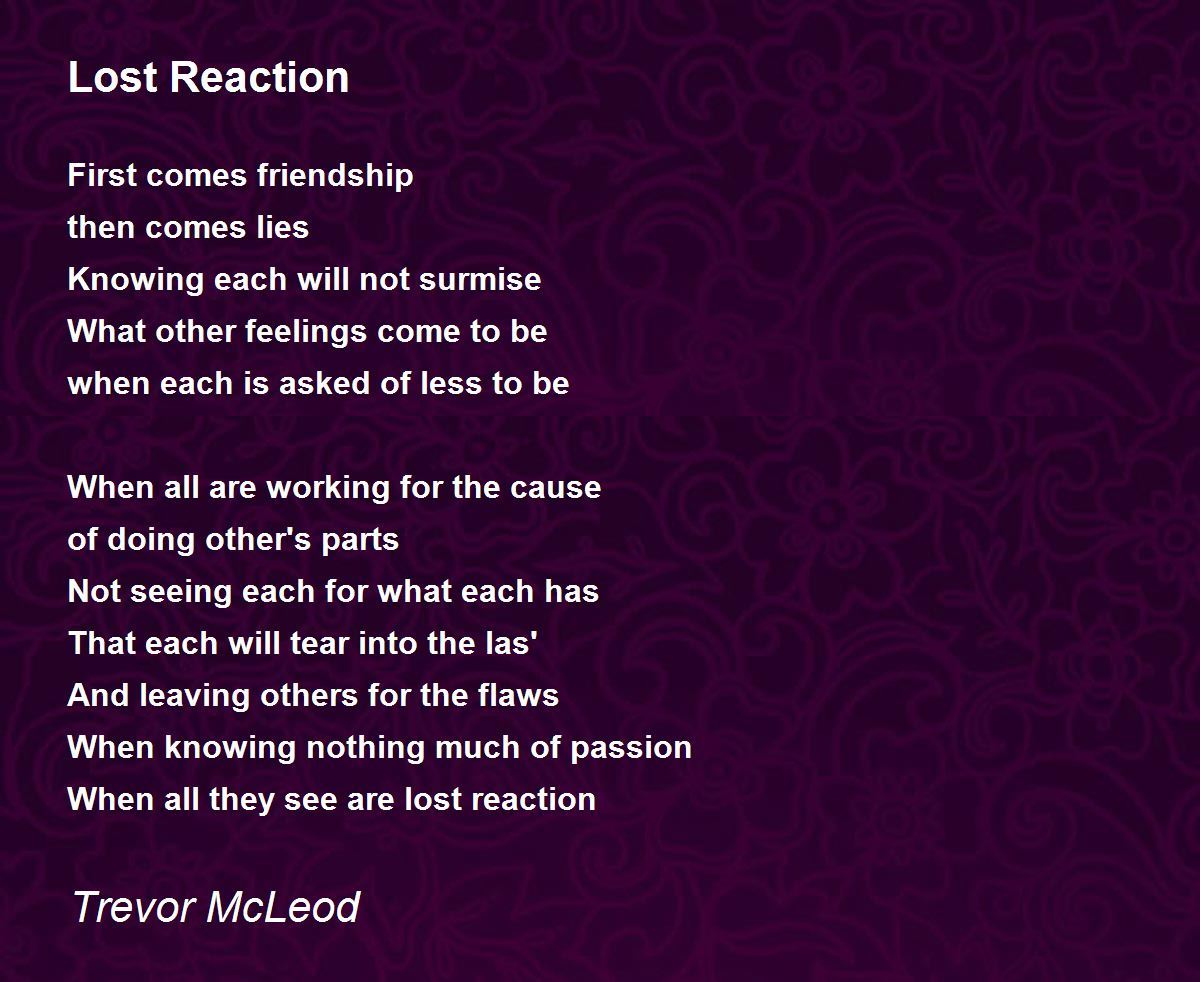 Lost Reaction

First comes friendship
then comes lies
Knowing each will not surmise
What other feelings come to be
when each is asked of less to be

When all are working for the cause
of doing other's parts
Not seeing each for what each has
That each will tear into the las'
And leaving others for the flaws
When knowing nothing much of passion
When all they see are lost reaction

Trevor McLeod